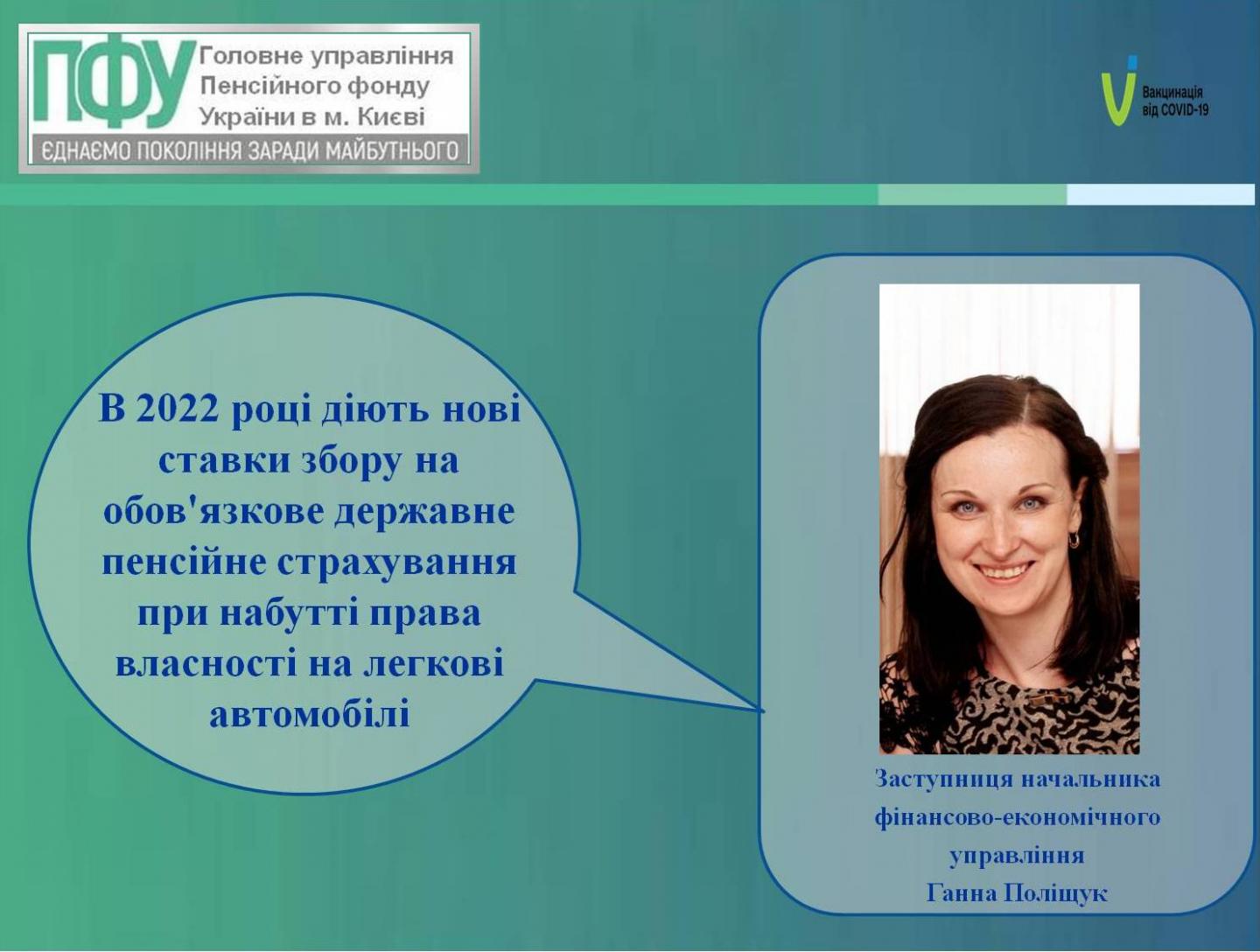 ПФУ Головне управління Пенсійного фонду України в м. Києві
ЄДНАЄМО ПОКОЛІННЯ ЗАРАДИ МАЙБУТНЬОГО

Вакцинація від COVID-19

В 2022 році діють нові ставки збору на обов'язкове державне пенсійне страхування при набутті права власності на легкові автомобілі

Заступниця начальника фінансово-економічного управління
Ганна Поліщук